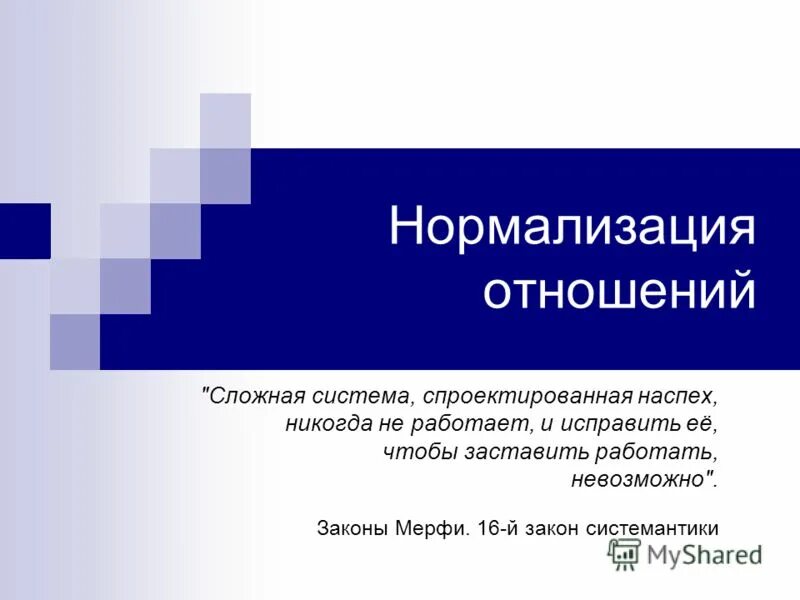 Нормализация отношений

"Сложная система, спроектированная наспех, никогда не работает, и исправить её, чтобы заставить работать, невозможно".

Законы Мерфи. 16-й закон системантики

MyShared